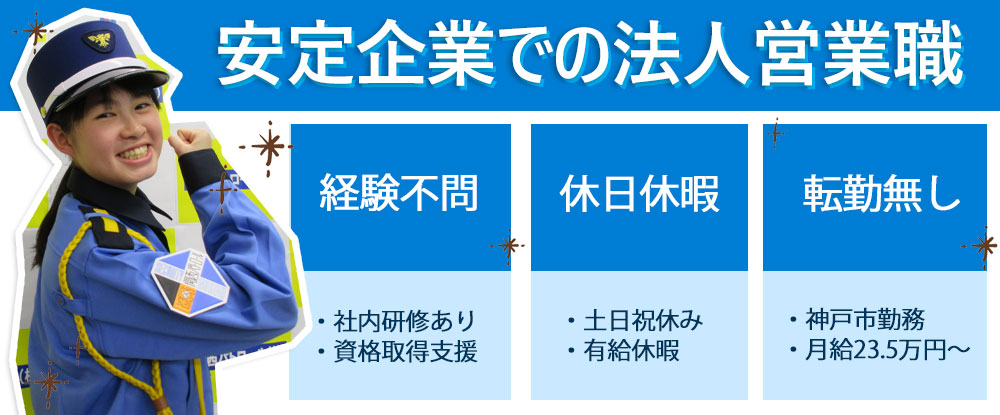 安定企業での法人営業職

経験不問

・社内研修あり
・資格取得支援

休日休暇

・土日祝休み
・有給休暇

転勤無し

・神戸市勤務
・月給23.5万円～